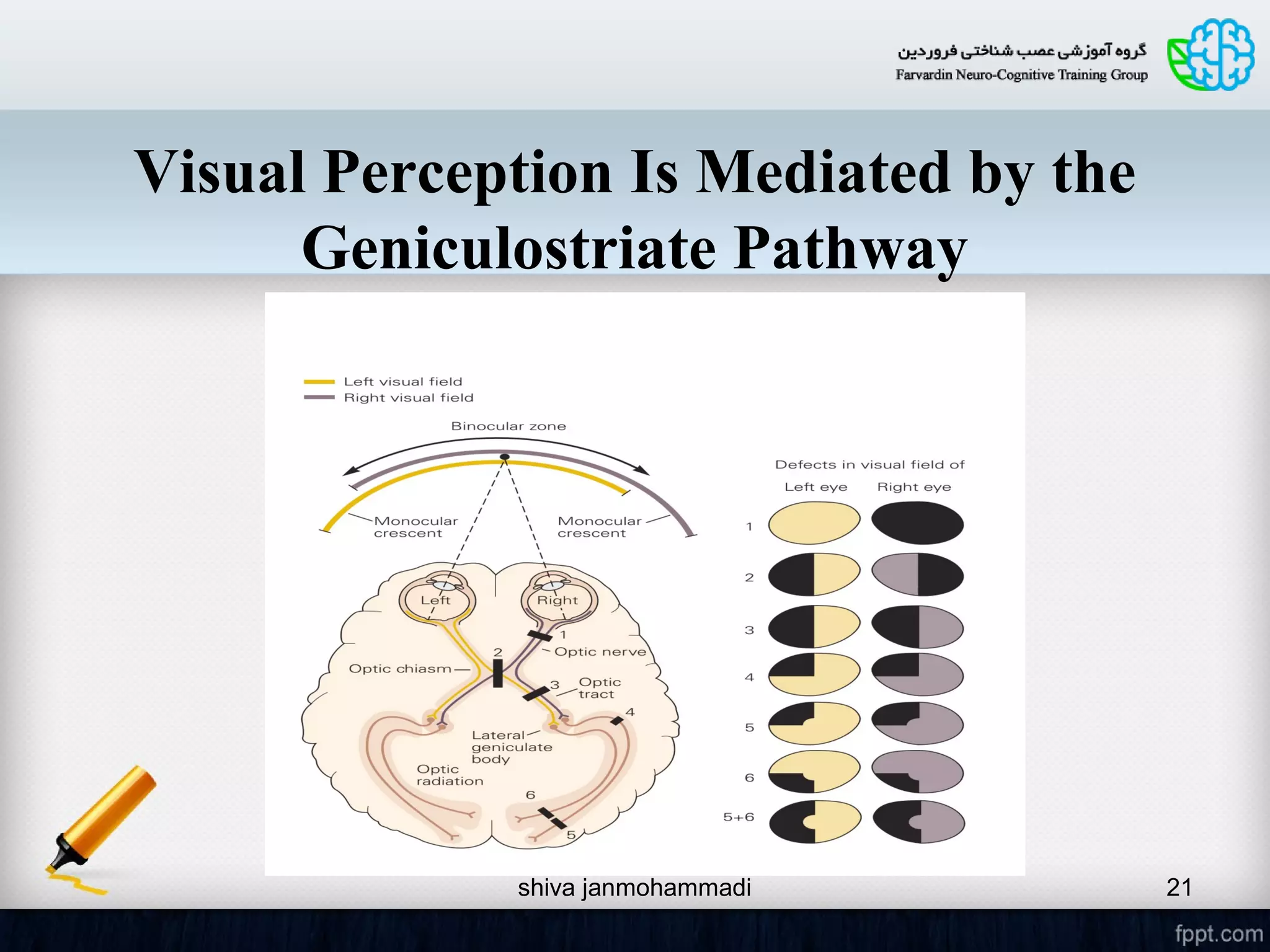 گروه آموزشی عصب شناختی فروردین
Farvardin Neuro-Cognitive Training Group

Visual Perception Is Mediated by the Geniculostriate Pathway

Left visual field
Right visual field

Binocular zone

Monocular crescent
Monocular crescent

Left
Right

1
Optic nerve
2
Optic chiasm
3
Optic tract
4
Lateral geniculate body
Optic radiation
6
5

Defects in visual field of
Left eye
Right eye
1
2
3
4
5
6
5+6

shiva janmohammadi
21

fppt.com